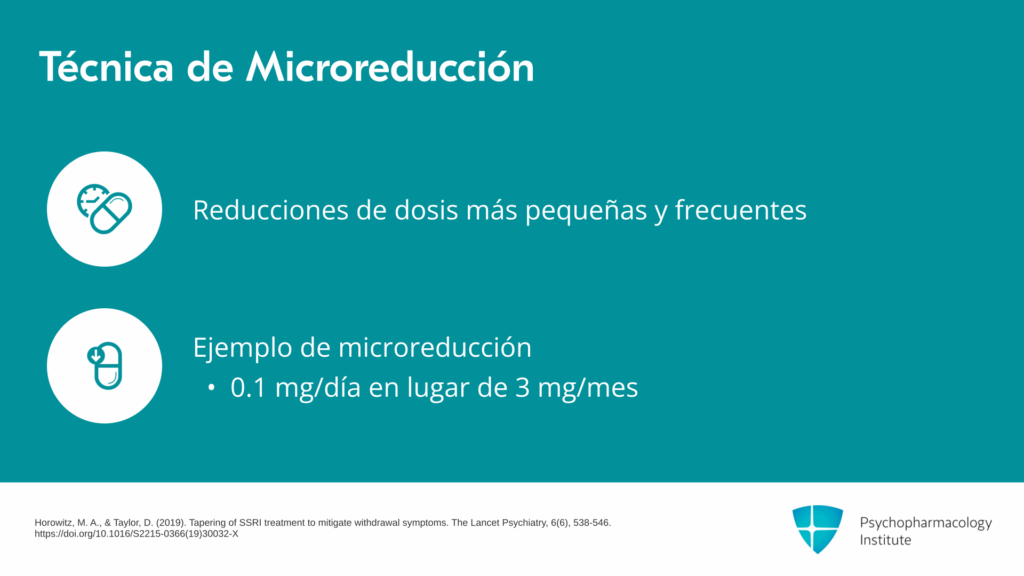 Técnica de Microreducción

Reducciones de dosis más pequeñas y frecuentes

Ejemplo de microreducción
• 0.1 mg/día en lugar de 3 mg/mes

Horowitz, M. A., & Taylor, D. (2019). Tapering of SSRI treatment to mitigate withdrawal symptoms. The Lancet Psychiatry, 6(6), 538-546. https://doi.org/10.1016/S2215-0366(19)30032-X

Psychopharmacology Institute